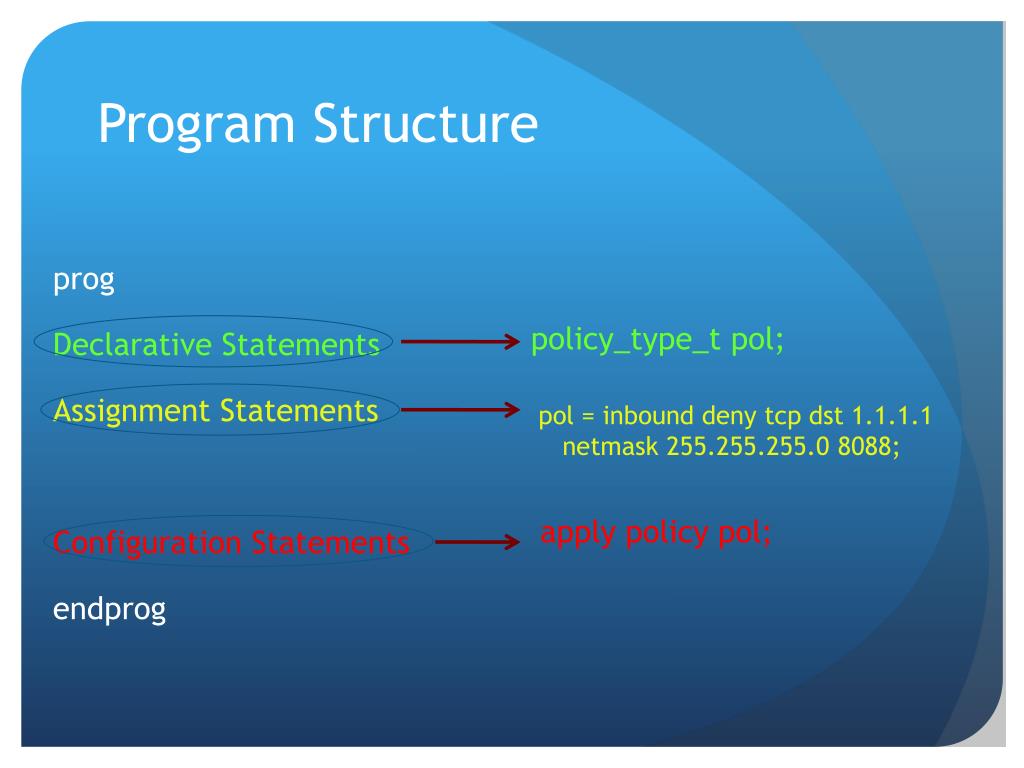 Program Structure

prog

Declarative Statements

policy_type_t pol;

Assignment Statements

pol = inbound deny tcp dst 1.1.1.1 netmask 255.255.255.0 8088;

Configuration Statements

apply policy pol;

endprog